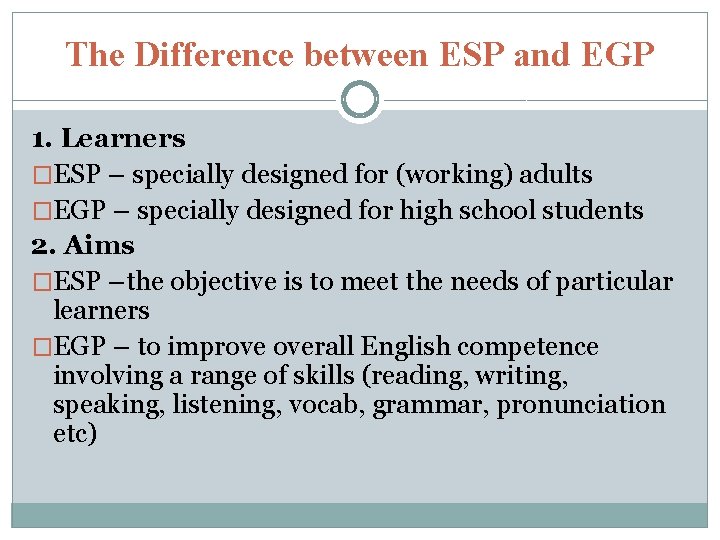 The Difference between ESP and EGP

1. Learners

□ESP – specially designed for (working) adults

□EGP – specially designed for high school students

2. Aims

□ESP –the objective is to meet the needs of particular learners

□EGP – to improve overall English competence involving a range of skills (reading, writing, speaking, listening, vocab, grammar, pronunciation etc)